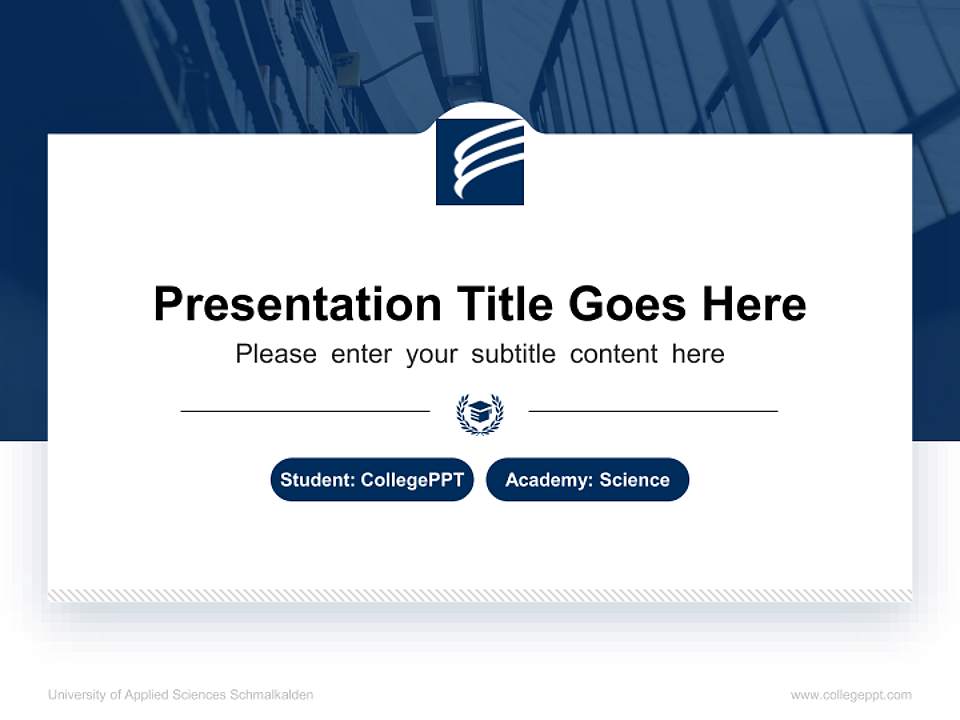 Presentation Title Goes Here

Please enter your subtitle content here

Student: CollegePPT

Academy: Science

University of Applied Sciences Schmalkalden

www.collegeppt.com